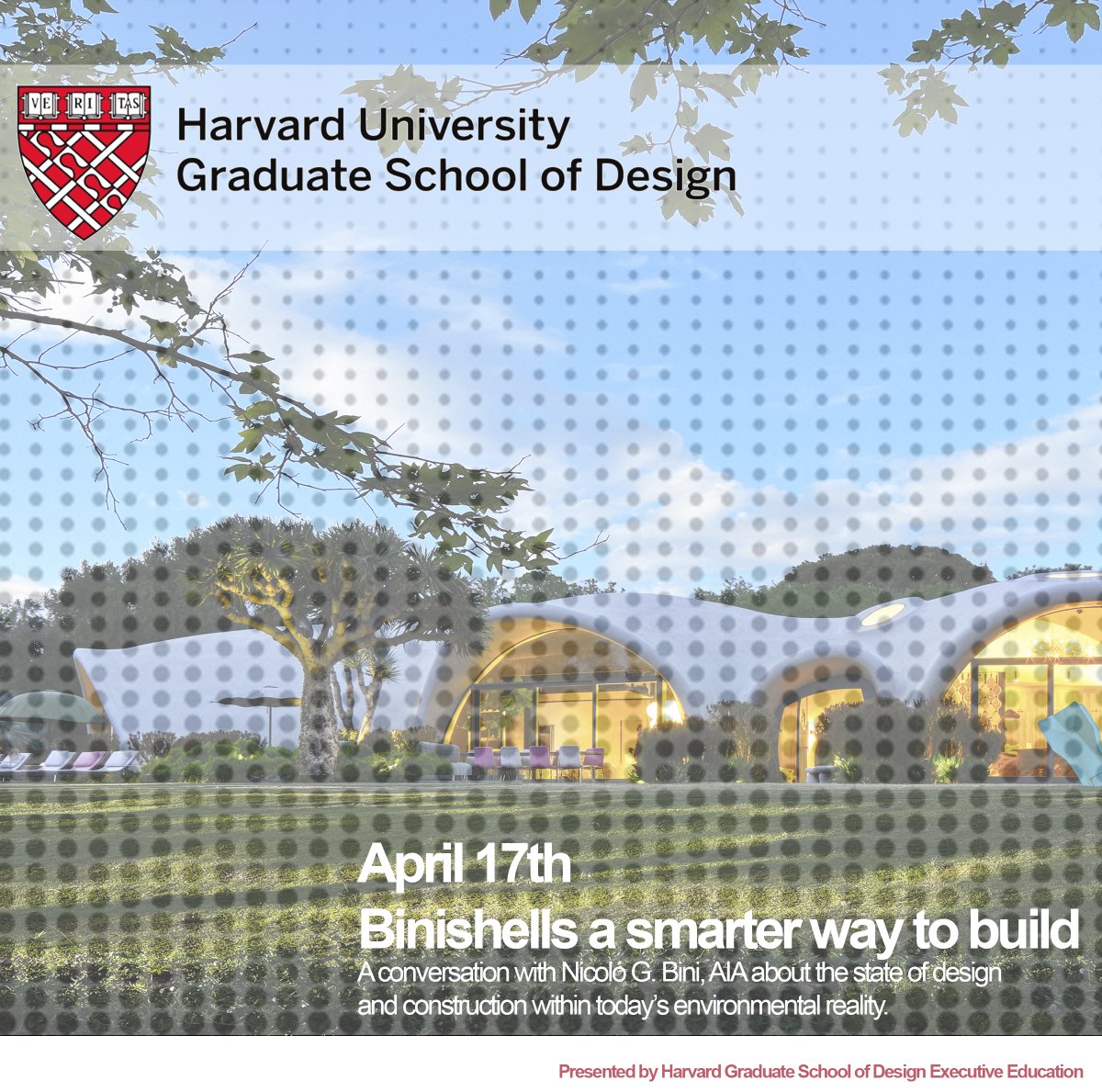 VE RI TAS

Harvard University
Graduate School of Design

April 17th
Binishells a smarter way to build
A conversation with Nicoló G. Bini, AIA about the state of design and construction within today's environmental reality.

Presented by Harvard Graduate School of Design Executive Education